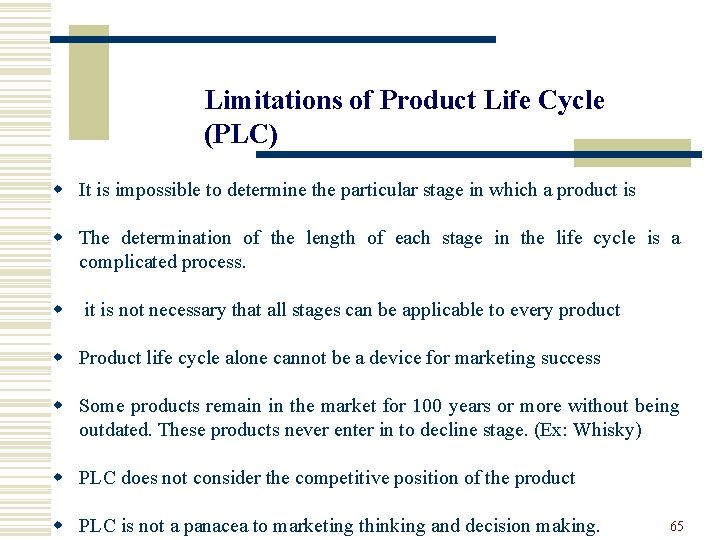 Limitations of Product Life Cycle (PLC)

It is impossible to determine the particular stage in which a product is

The determination of the length of each stage in the life cycle is a complicated process.

it is not necessary that all stages can be applicable to every product

Product life cycle alone cannot be a device for marketing success

Some products remain in the market for 100 years or more without being outdated. These products never enter in to decline stage. (Ex: Whisky)

PLC does not consider the competitive position of the product

PLC is not a panacea to marketing thinking and decision making.

65